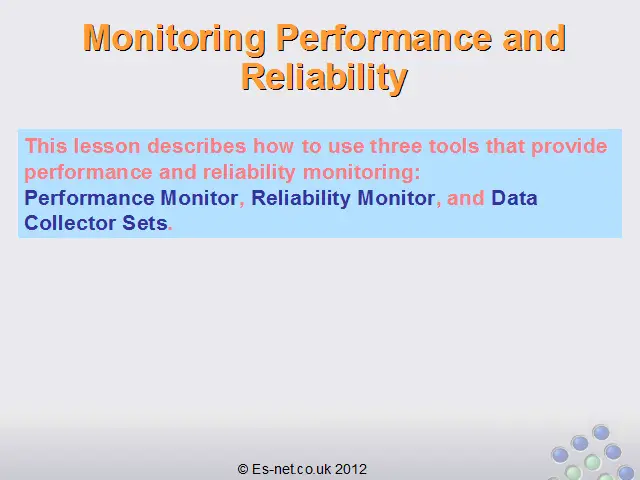 Monitoring Performance and Reliability

This lesson describes how to use three tools that provide performance and reliability monitoring:
Performance Monitor, Reliability Monitor, and Data Collector Sets.

© Es-net.co.uk 2012